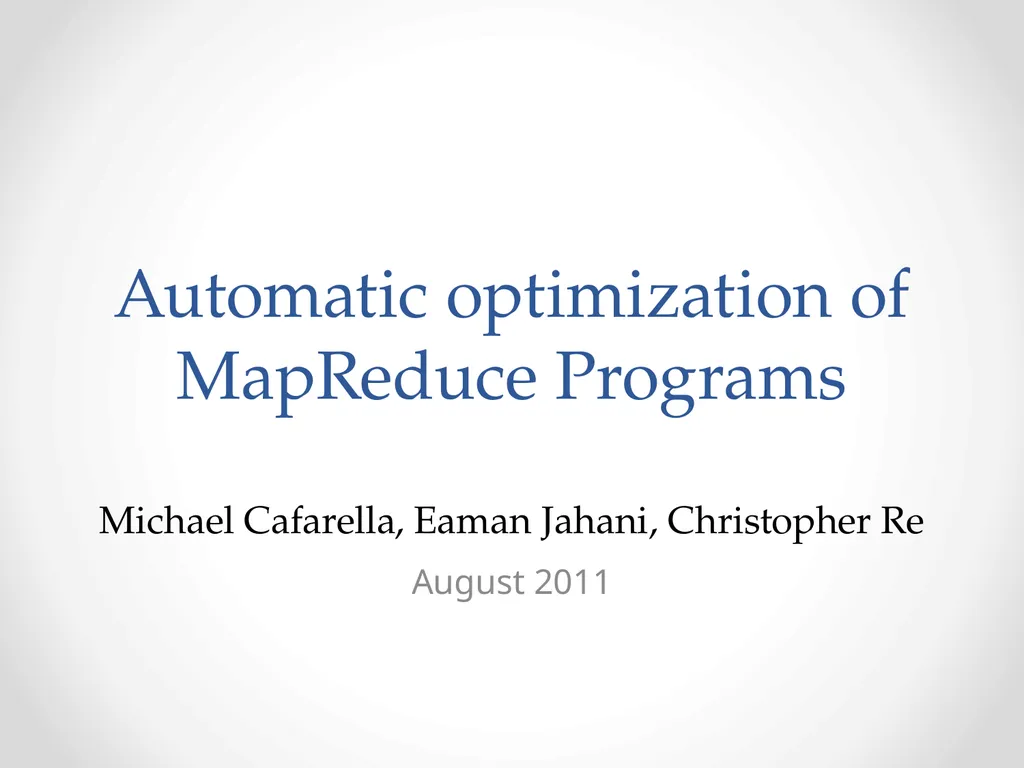 Automatic optimization of MapReduce Programs

Michael Cafarella, Eaman Jahani, Christopher Re

August 2011